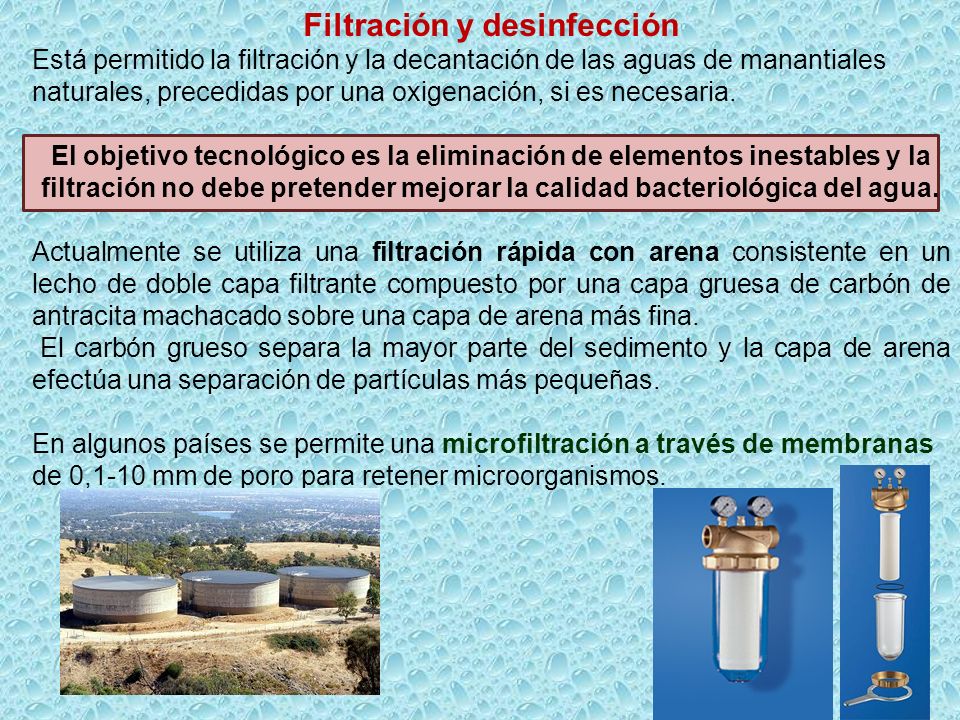 Filtración y desinfección

Está permitido la filtración y la decantación de las aguas de manantiales naturales, precedidas por una oxigenación, si es necesaria.

El objetivo tecnológico es la eliminación de elementos inestables y la filtración no debe pretender mejorar la calidad bacteriológica del agua.

Actualmente se utiliza una filtración rápida con arena consistente en un lecho de doble capa filtrante compuesto por una capa gruesa de carbón de antracita machacado sobre una capa de arena más fina.

El carbón grueso separa la mayor parte del sedimento y la capa de arena efectúa una separación de partículas más pequeñas.

En algunos países se permite una microfiltración a través de membranas de 0,1-10 mm de poro para retener microorganismos.